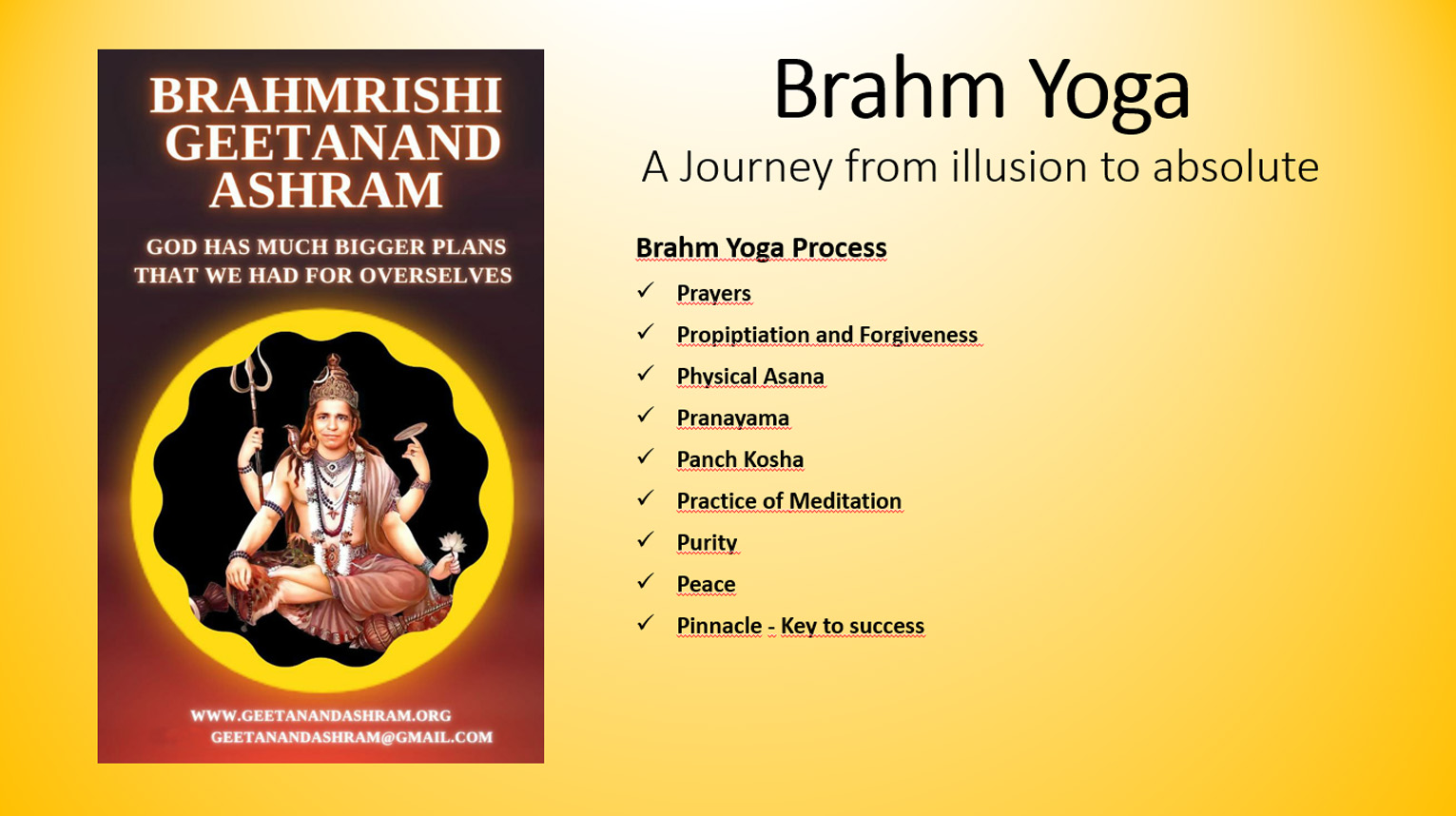 BRAHMRISHI GEETANAND ASHRAM

GOD HAS MUCH BIGGER PLANS THAT WE HAD FOR OVERSELVES

WWW.GEETANANDASHRAM.ORG
GEETANANDASHRAM@GMAIL.COM

Brahm Yoga

A Journey from illusion to absolute

Brahm Yoga Process

✓ Prayers
✓ Propiptiation and Forgiveness
✓ Physical Asana
✓ Pranayama
✓ Panch Kosha
✓ Practice of Meditation
✓ Purity
✓ Peace
✓ Pinnacle - Key to success